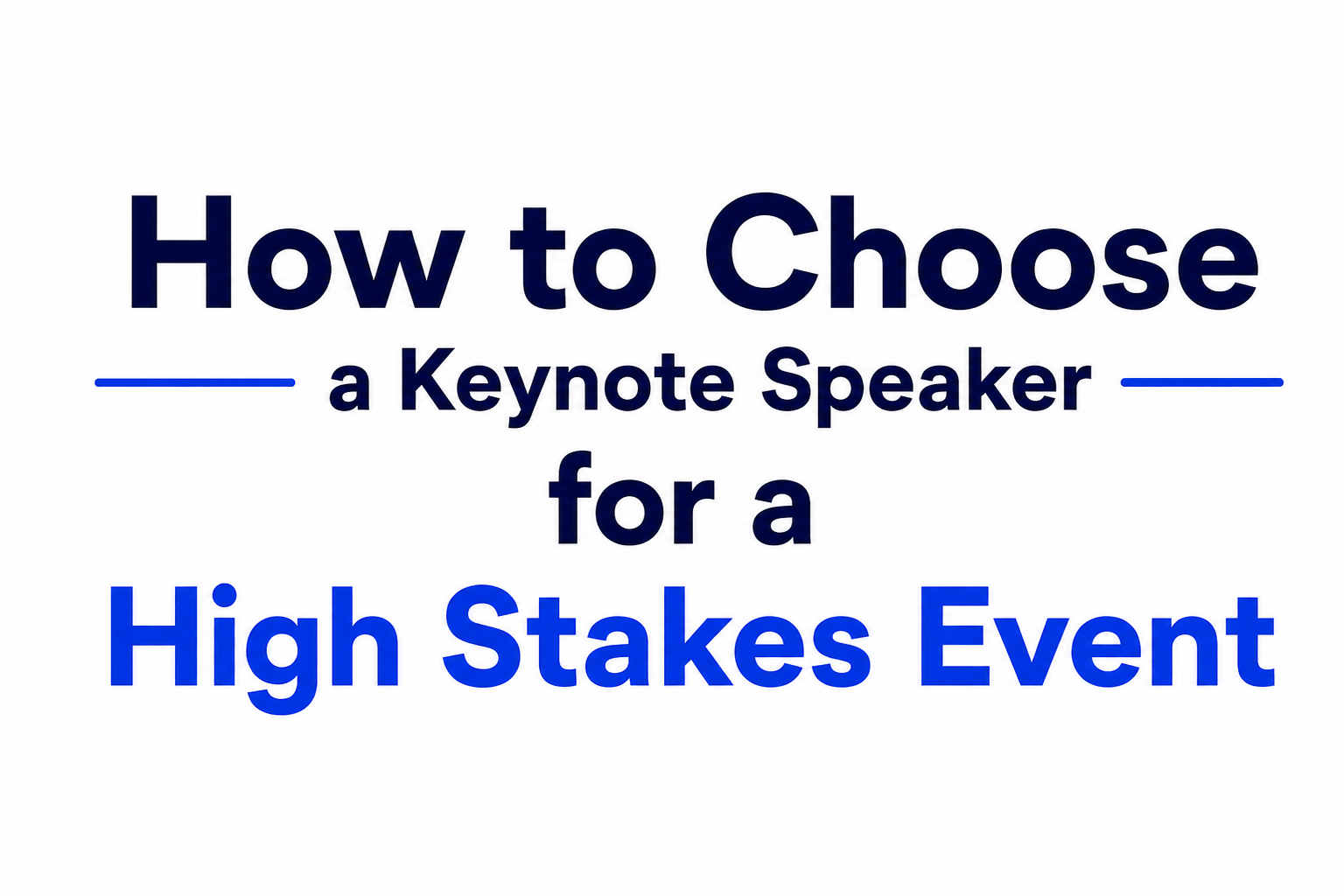 How to Choose

a Keynote Speaker

for a

High Stakes Event